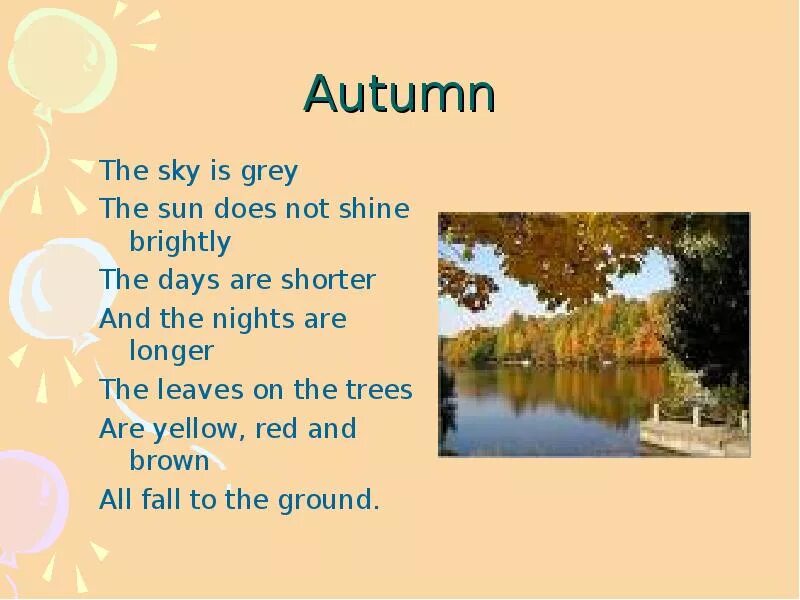 Autumn

The sky is grey
The sun does not shine brightly
The days are shorter
And the nights are longer
The leaves on the trees
Are yellow, red and brown
All fall to the ground.